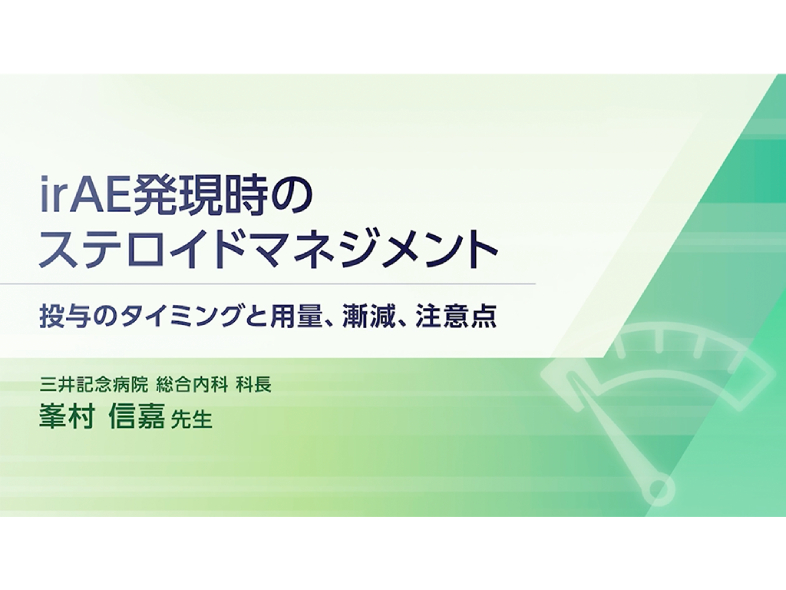 irAE発現時の
ステロイドマネジメント

投与のタイミングと用量、漸減、注意点

三井記念病院 総合内科 科長
峯村 信嘉 先生